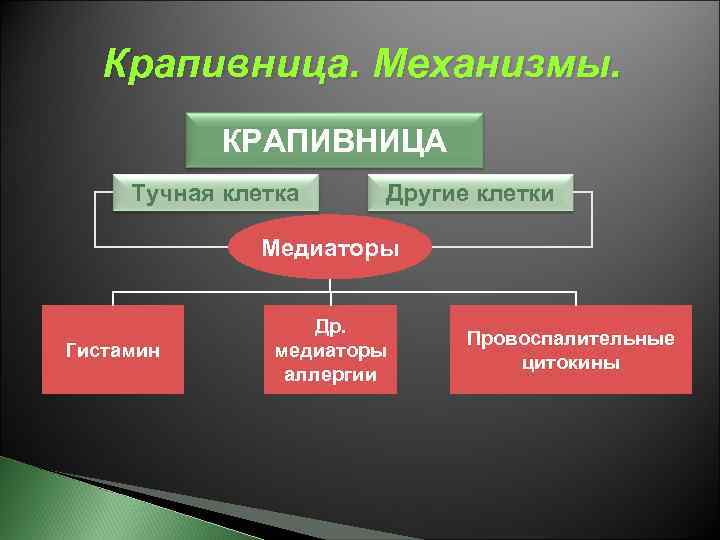 Крапивница. Механизмы.

КРАПИВНИЦА

Тучная клетка

Другие клетки

Медиаторы

Гистамин

Др. медиаторы аллергии

Провоспалительные цитокины